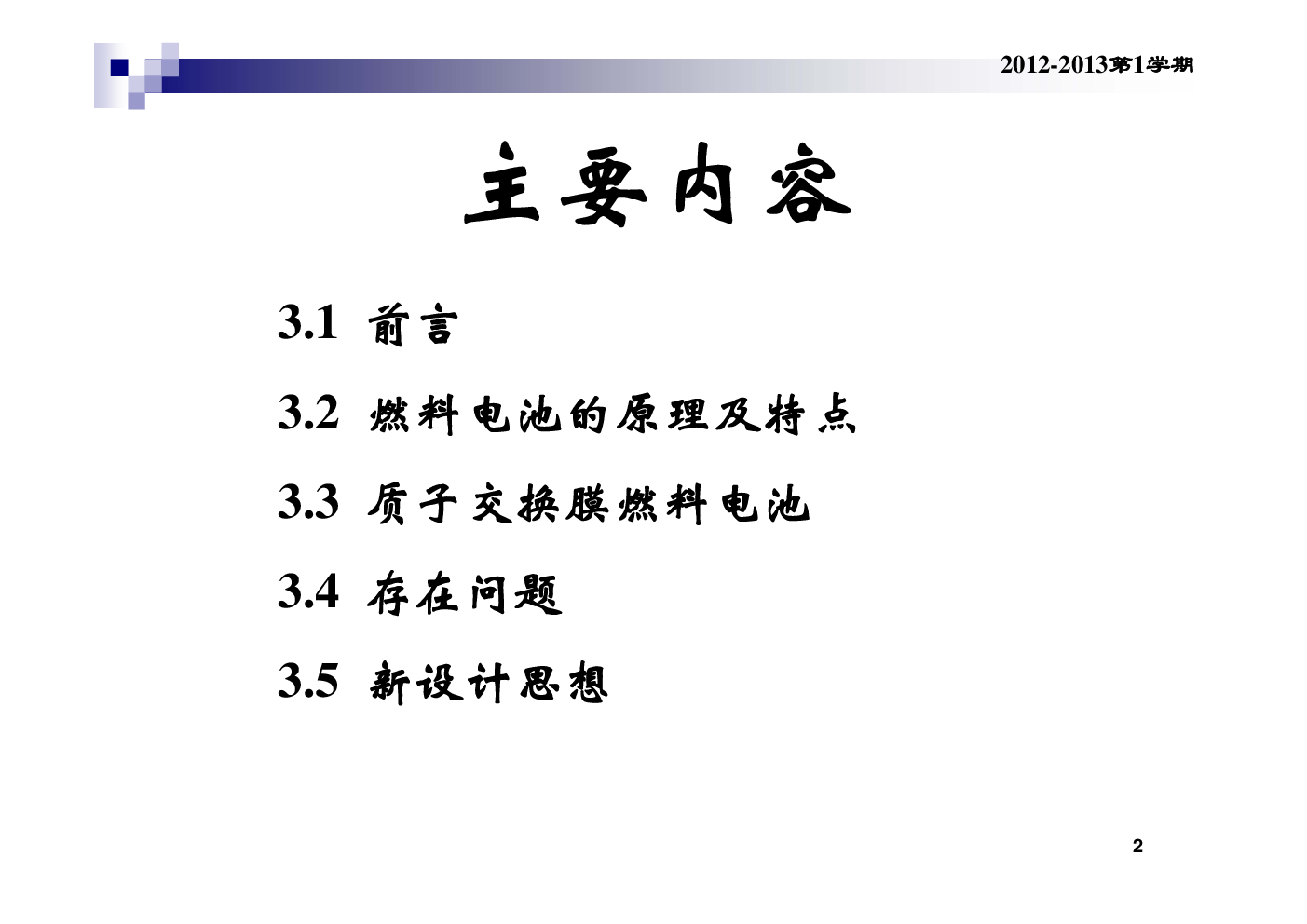 2012-2013第1学期

主要内容

3.1 前言

3.2 燃料电池的原理及特点

3.3 质子交换膜燃料电池

3.4 存在问题

3.5 新设计思想

2